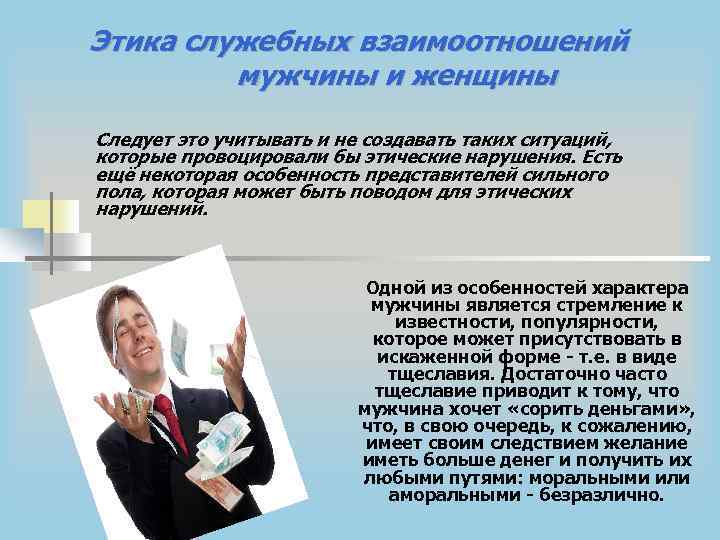 Этика служебных взаимоотношений мужчины и женщины

Следует это учитывать и не создавать таких ситуаций, которые провоцировали бы этические нарушения. Есть ещё некоторая особенность представителей сильного пола, которая может быть поводом для этических нарушений.

Одной из особенностей характера мужчины является стремление к известности, популярности, которое может присутствовать в искаженной форме - т.е. в виде тщеславия. Достаточно часто тщеславие приводит к тому, что мужчина хочет «сорить деньгами», что, в свою очередь, к сожалению, имеет своим следствием желание иметь больше денег и получить их любыми путями: моральными или аморальными - безразлично.